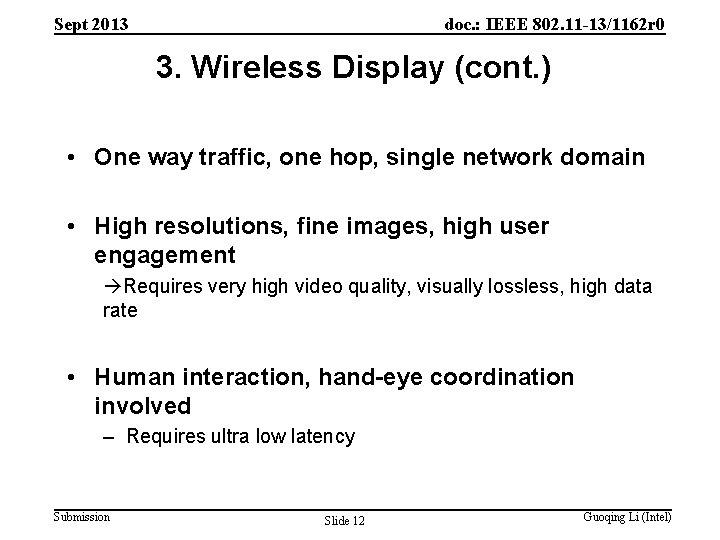 Sept 2013

doc.: IEEE 802.11-13/1162r0

3. Wireless Display (cont.)

• One way traffic, one hop, single network domain

• High resolutions, fine images, high user engagement

→Requires very high video quality, visually lossless, high data rate

• Human interaction, hand-eye coordination involved

– Requires ultra low latency

Submission

Slide 12

Guoqing Li (Intel)